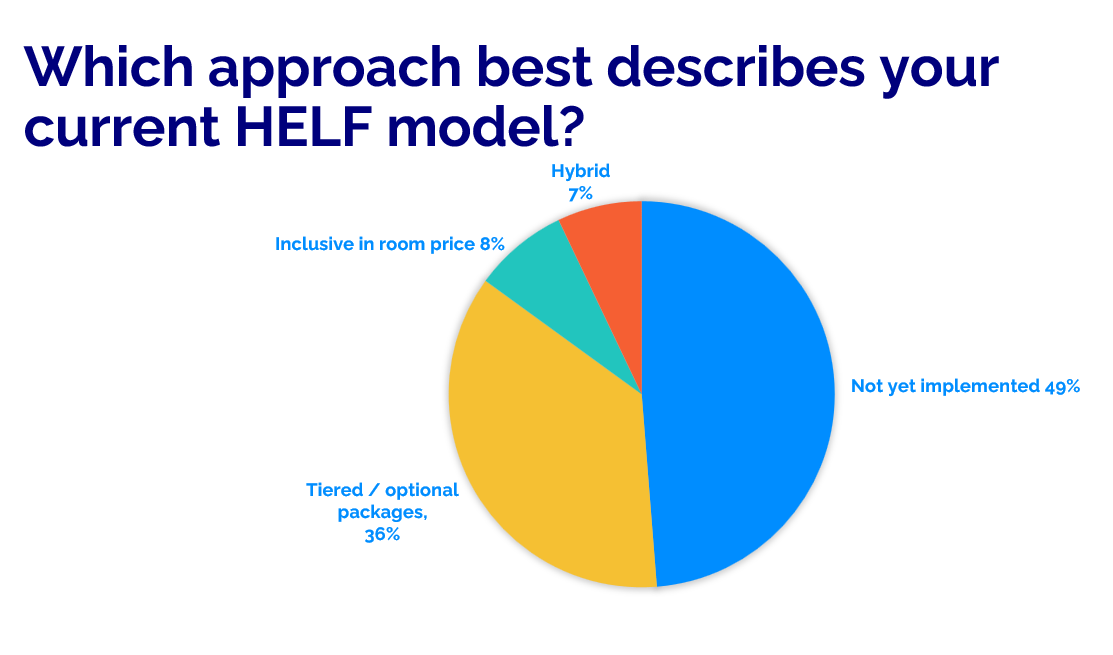 Which approach best describes your current HELF model?

Hybrid
7%

Inclusive in room price 8%

Not yet implemented 49%

Tiered / optional packages,
36%